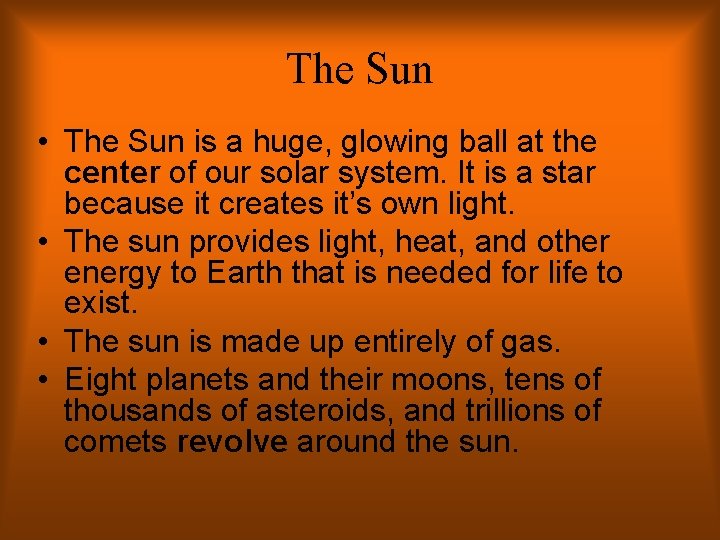 The Sun

• The Sun is a huge, glowing ball at the center of our solar system. It is a star because it creates it's own light.
• The sun provides light, heat, and other energy to Earth that is needed for life to exist.
• The sun is made up entirely of gas.
• Eight planets and their moons, tens of thousands of asteroids, and trillions of comets revolve around the sun.